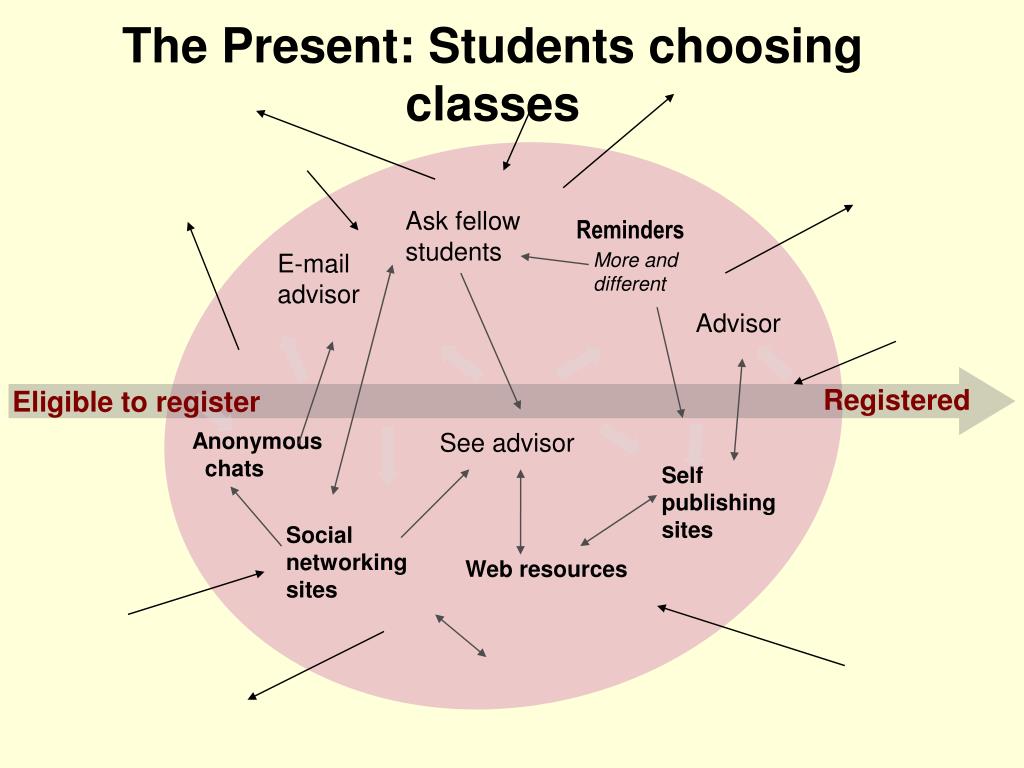 The Present: Students choosing classes

Ask fellow students

Reminders
More and different

E-mail advisor

Advisor

Eligible to register

Registered

Anonymous chats

See advisor

Self publishing sites

Social networking sites

Web resources